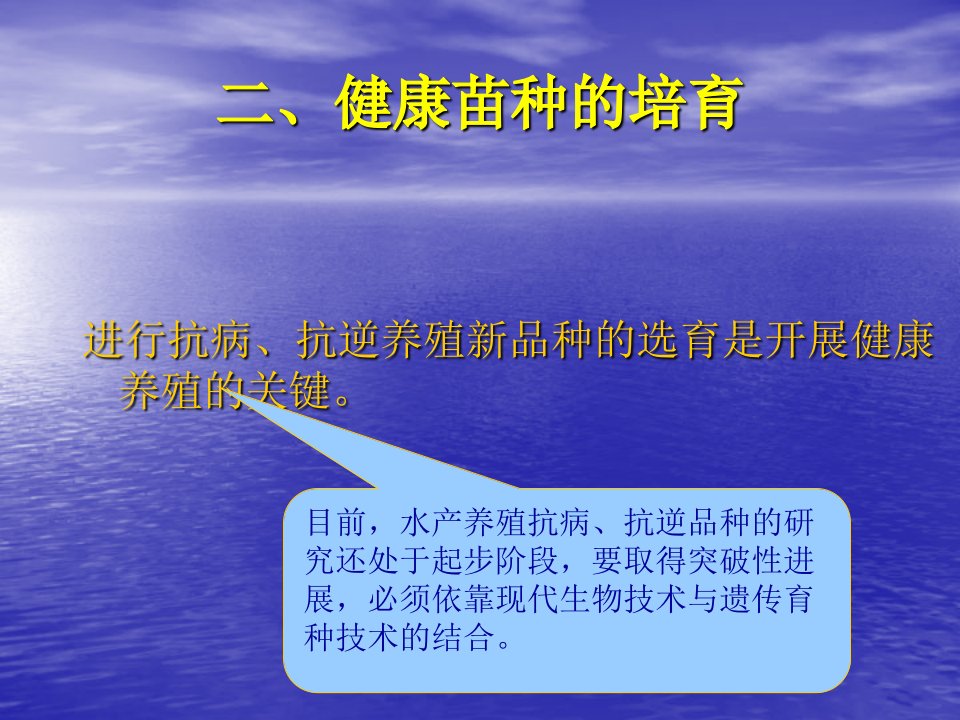 二、健康苗种的培育

进行抗病、抗逆养殖新品种的选育是开展健康养殖的关键。

目前，水产养殖抗病、抗逆品种的研究还处于起步阶段，要取得突破性进展，必须依靠现代生物技术与遗传育种技术的结合。